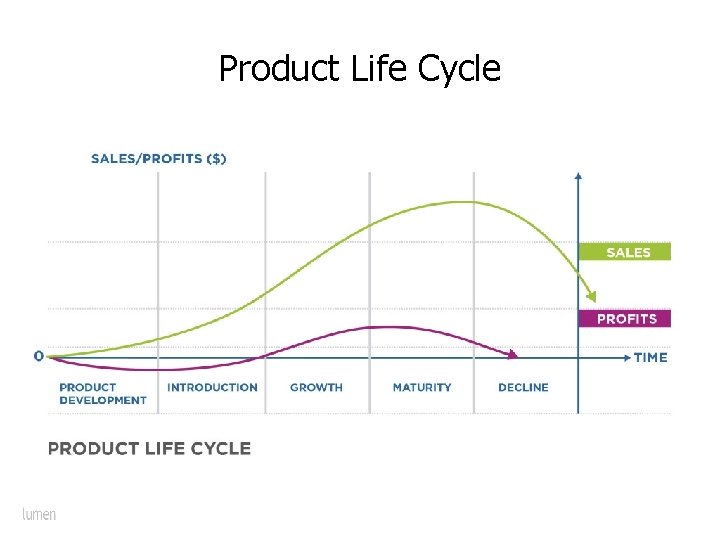 Product Life Cycle

SALES/PROFITS ($)

SALES

PROFITS

0

TIME

PRODUCT DEVELOPMENT

INTRODUCTION

GROWTH

MATURITY

DECLINE

PRODUCT LIFE CYCLE

lumen